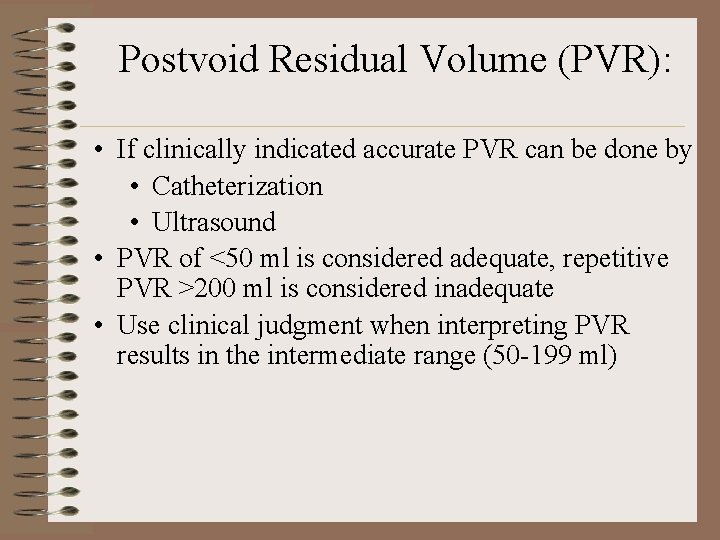 Postvoid Residual Volume (PVR):

• If clinically indicated accurate PVR can be done by
  • Catheterization
  • Ultrasound
• PVR of <50 ml is considered adequate, repetitive PVR >200 ml is considered inadequate
• Use clinical judgment when interpreting PVR results in the intermediate range (50-199 ml)